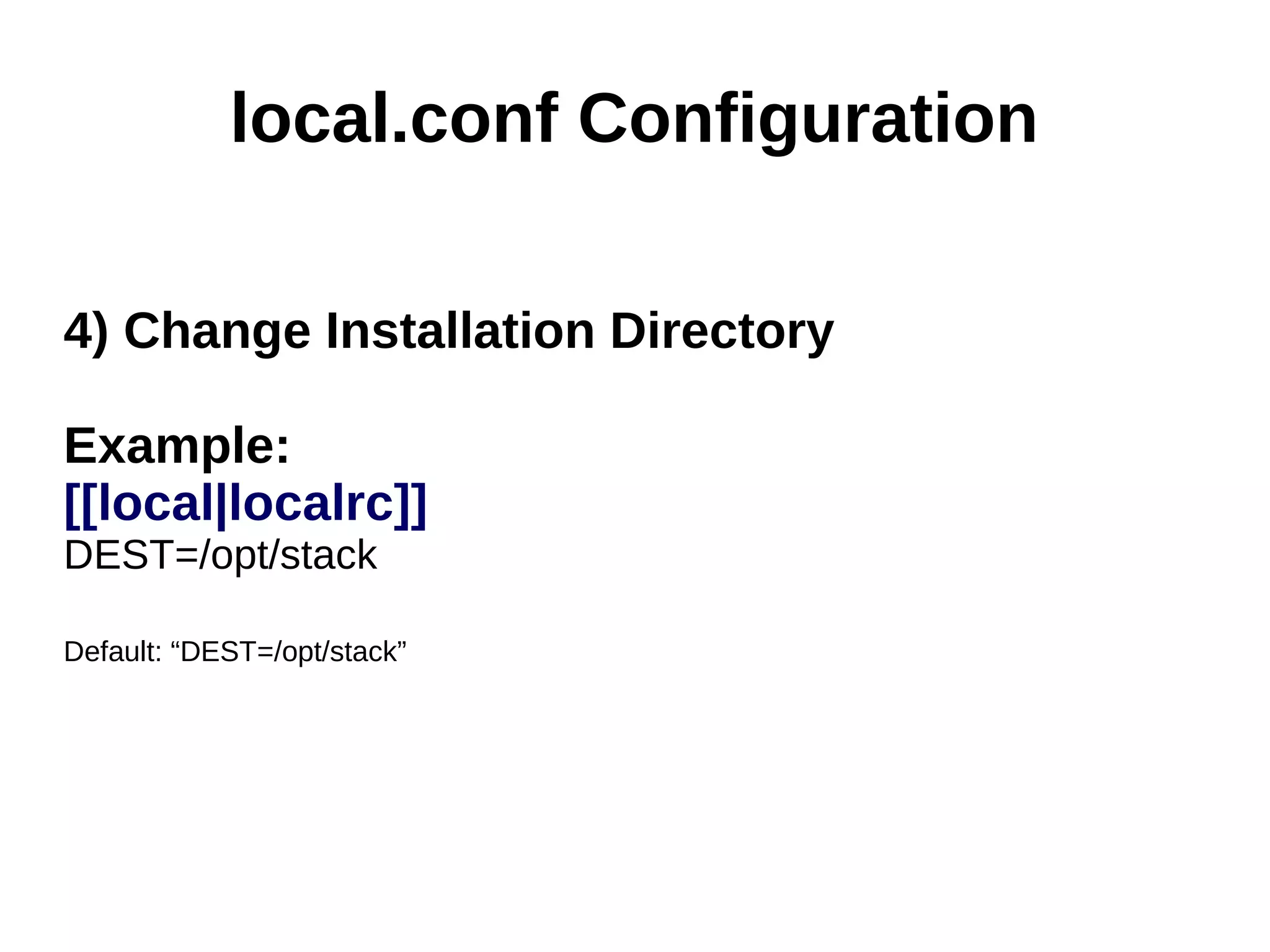 local.conf Configuration

4) Change Installation Directory

Example:
[[local|localrc]]
DEST=/opt/stack

Default: “DEST=/opt/stack”